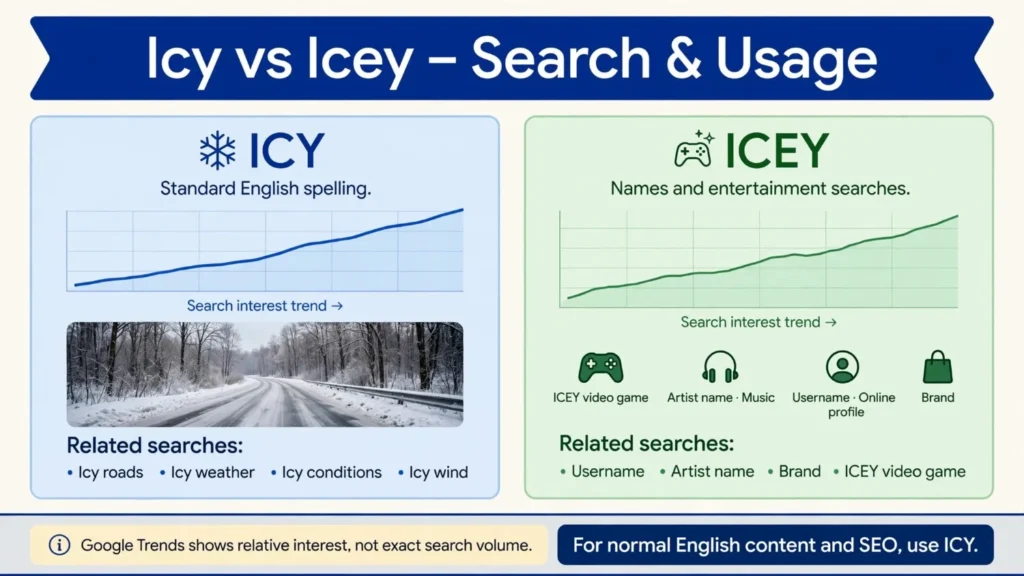 Icy vs Icey – Search & Usage

ICY

Standard English spelling.

Search interest trend →

Related searches:

• Icy roads • Icy weather • Icy conditions • Icy wind

ICEY

Names and entertainment searches.

Search interest trend →

ICEY video game

Artist name · Music

Username · Online profile

Brand

Related searches:

• Username • Artist name • Brand • ICEY video game

Google Trends shows relative interest, not exact search volume.

For normal English content and SEO, use ICY.